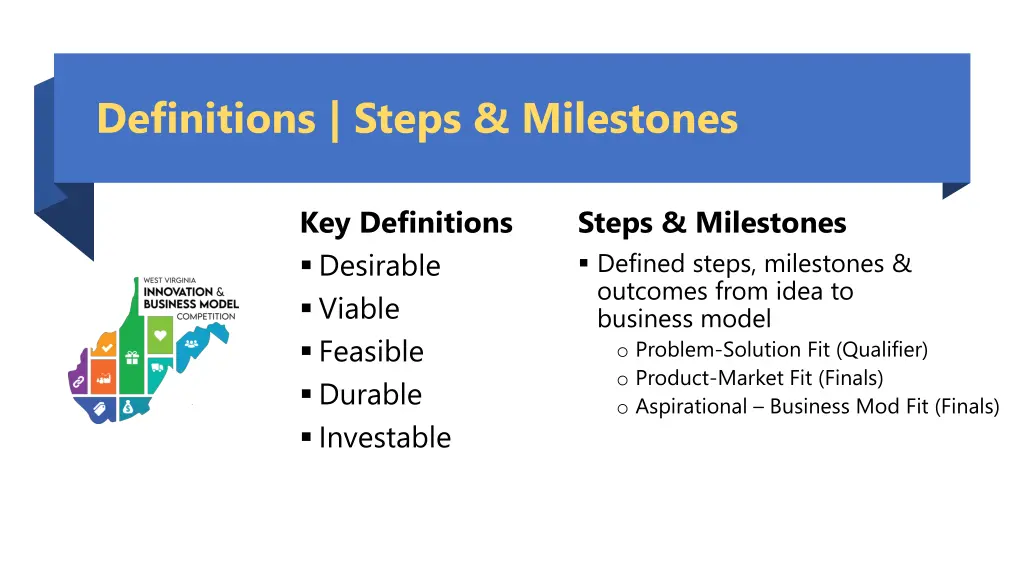 Definitions | Steps & Milestones

WEST VIRGINIA
INNOVATION &
BUSINESS MODEL
COMPETITION

Key Definitions
▪ Desirable
▪ Viable
▪ Feasible
▪ Durable
▪ Investable

Steps & Milestones
▪ Defined steps, milestones & outcomes from idea to business model
o Problem-Solution Fit (Qualifier)
o Product-Market Fit (Finals)
o Aspirational – Business Mod Fit (Finals)